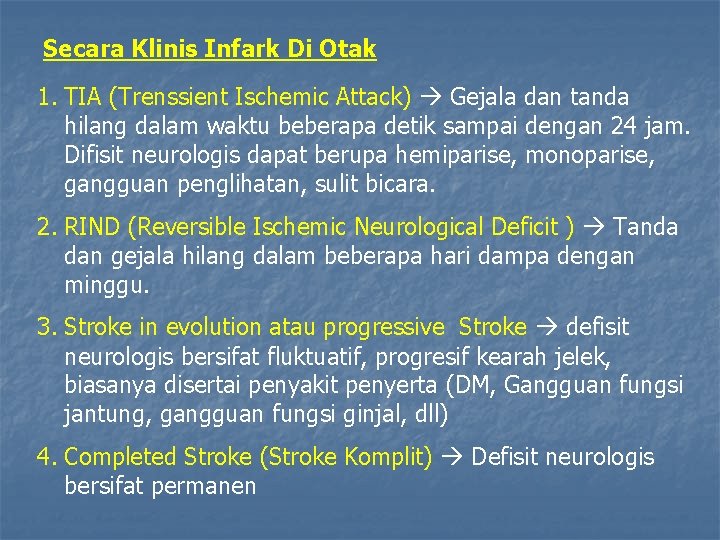 Secara Klinis Infark Di Otak

1. TIA (Trenssient Ischemic Attack) → Gejala dan tanda hilang dalam waktu beberapa detik sampai dengan 24 jam. Difisit neurologis dapat berupa hemiparise, monoparise, gangguan penglihatan, sulit bicara.

2. RIND (Reversible Ischemic Neurological Deficit ) → Tanda dan gejala hilang dalam beberapa hari dampa dengan minggu.

3. Stroke in evolution atau progressive Stroke → defisit neurologis bersifat fluktuatif, progresif kearah jelek, biasanya disertai penyakit penyerta (DM, Gangguan fungsi jantung, gangguan fungsi ginjal, dll)

4. Completed Stroke (Stroke Komplit) → Defisit neurologis bersifat permanen